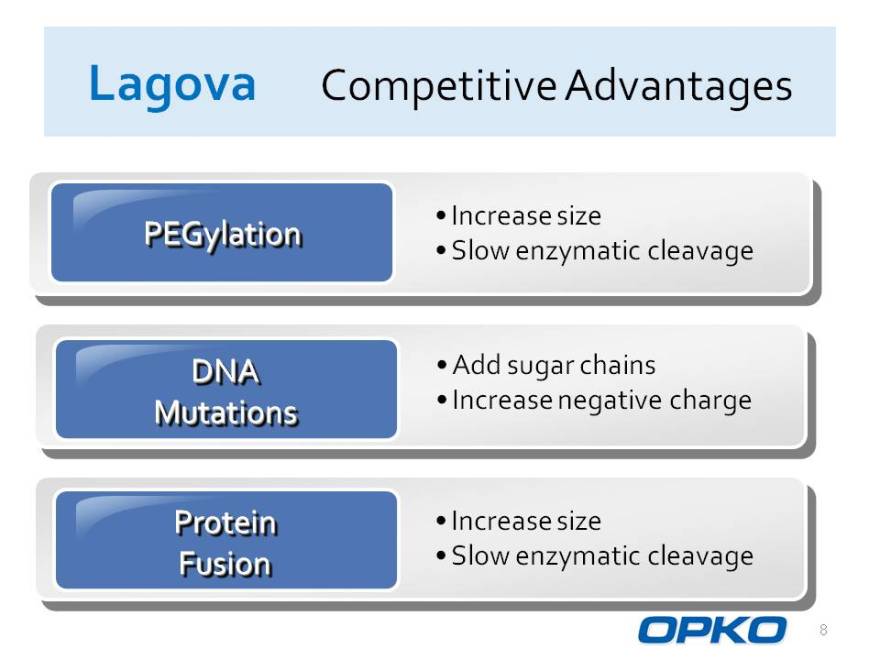 Lagova Competitive Advantages

PEGylation

• Increase size
• Slow enzymatic cleavage

DNA Mutations

• Add sugar chains
• Increase negative charge

Protein Fusion

• Increase size
• Slow enzymatic cleavage

OPKO

8